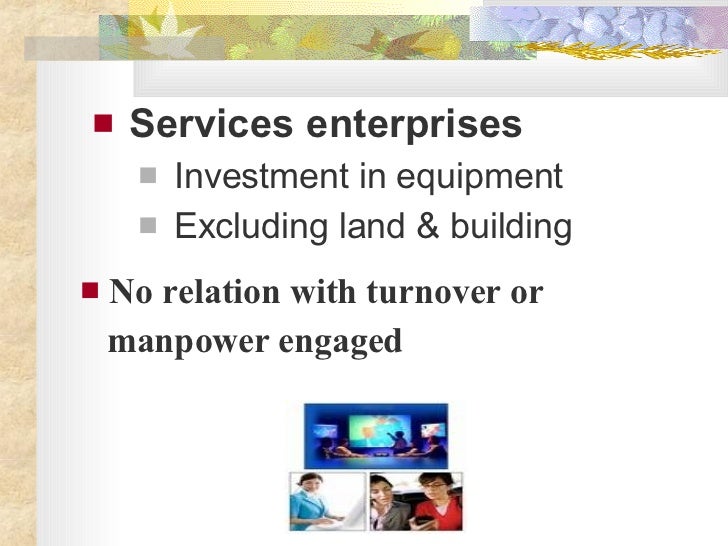 Services enterprises

Investment in equipment

Excluding land & building

No relation with turnover or manpower engaged